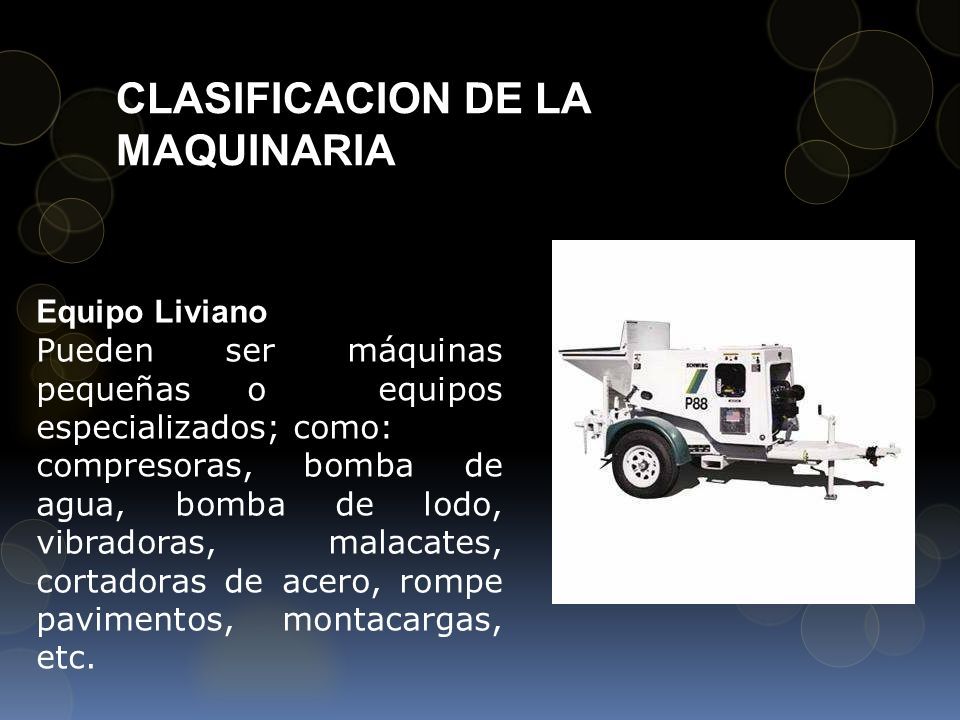 CLASIFICACION DE LA MAQUINARIA

Equipo Liviano
Pueden ser máquinas pequeñas o equipos especializados; como: compresoras, bomba de agua, bomba de lodo, vibradoras, malacates, cortadoras de acero, rompe pavimentos, montacargas, etc.

SCHWING
P88